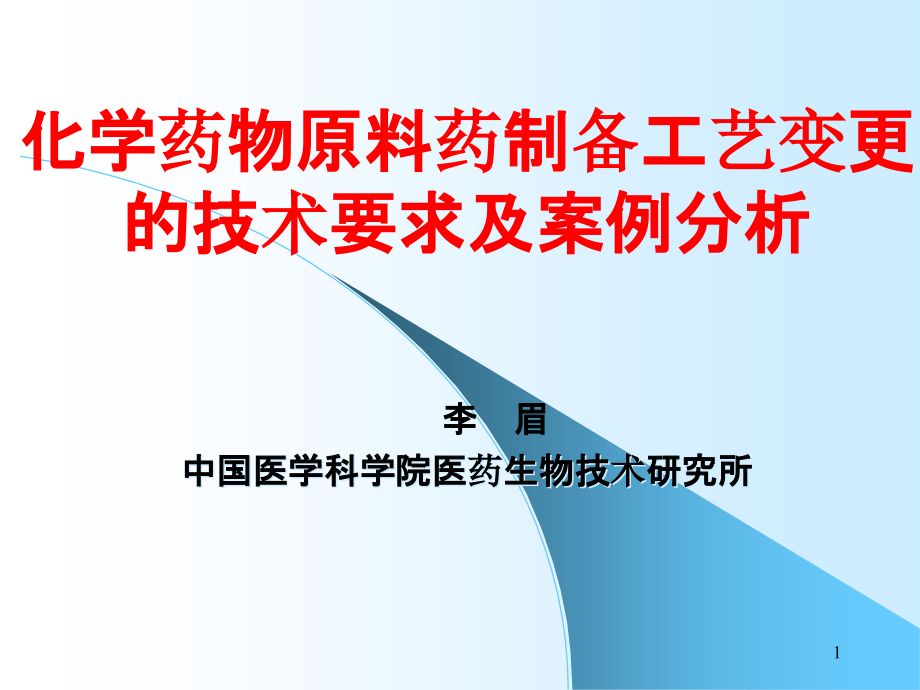 化学药物原料药制备工艺变更的技术要求及案例分析

李　眉
中国医学科学院医药生物技术研究所

1